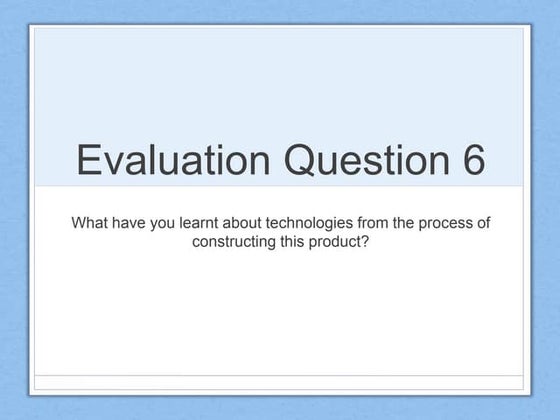 Evaluation Question 6

What have you learnt about technologies from the process of constructing this product?